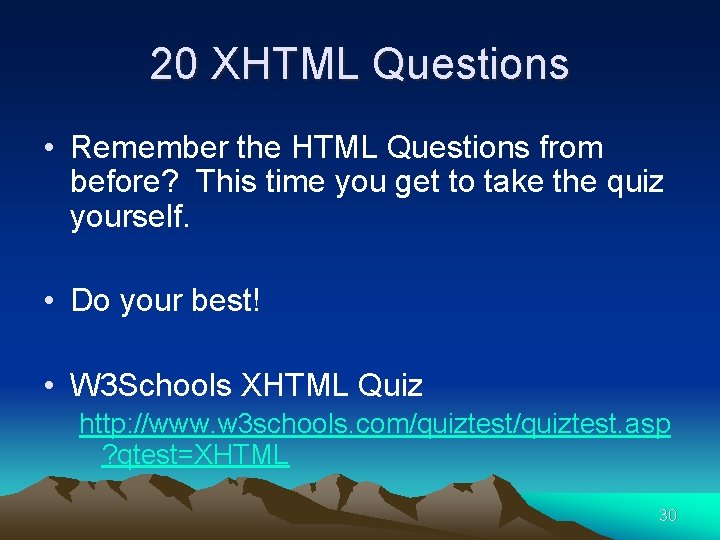 20 XHTML Questions

• Remember the HTML Questions from before? This time you get to take the quiz yourself.

• Do your best!

• W3Schools XHTML Quiz

http://www.w3schools.com/quiztest/quiztest.asp?qtest=XHTML

30